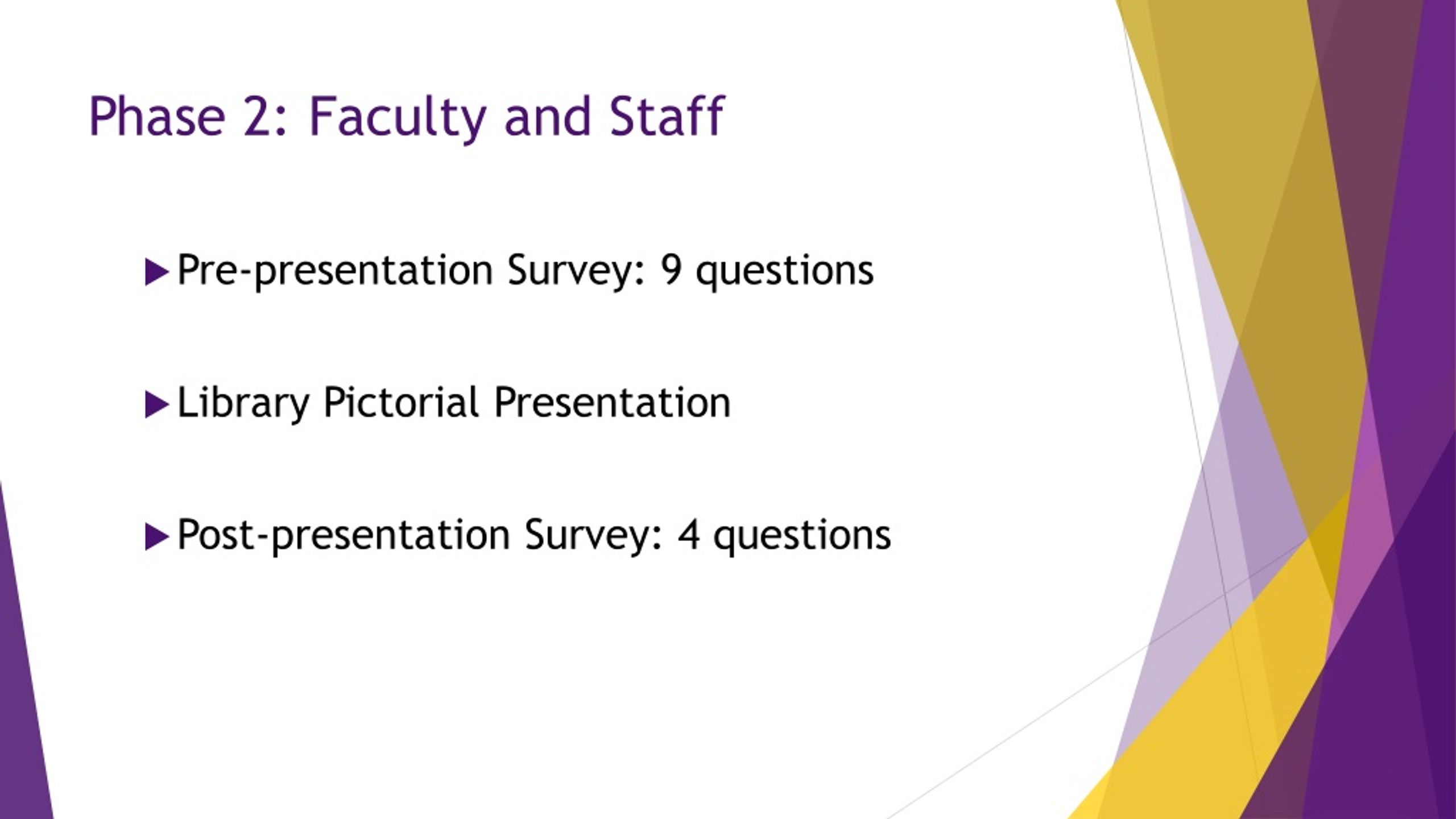 Phase 2: Faculty and Staff

Pre-presentation Survey: 9 questions

Library Pictorial Presentation

Post-presentation Survey: 4 questions